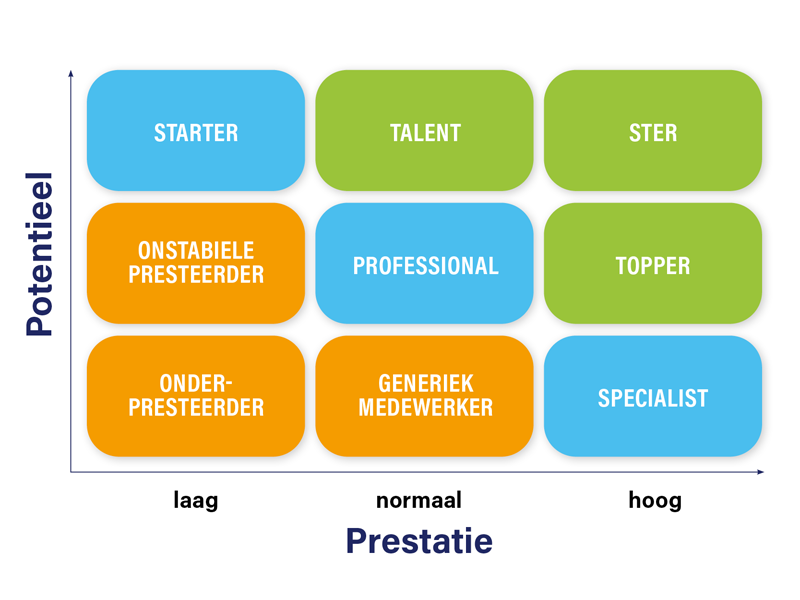 Potentieel

STARTER

TALENT

STER

ONSTABIELE PRESTEERDER

PROFESSIONAL

TOPPER

ONDER-PRESTEERDER

GENERIEK MEDEWERKER

SPECIALIST

laag

normaal

hoog

Prestatie